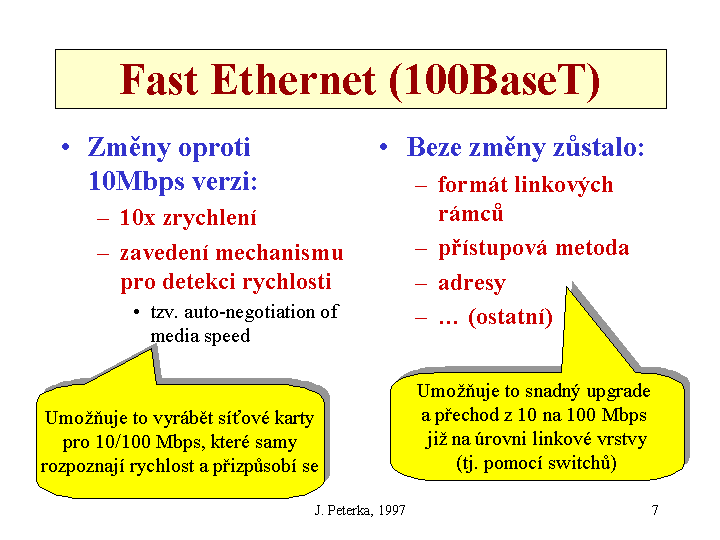 Fast Ethernet (100BaseT)

• Změny oproti 10Mbps verzi:
– 10x zrychlení
– zavedení mechanismu pro detekci rychlosti
• tzv. auto-negotiation of media speed

Umožňuje to vyrábět síťové karty pro 10/100 Mbps, které samy rozpoznají rychlost a přizpůsobí se

• Beze změny zůstalo:
– formát linkových rámců
– přístupová metoda
– adresy
– … (ostatní)

Umožňuje to snadný upgrade a přechod z 10 na 100 Mbps již na úrovni linkové vrstvy (tj. pomocí switchů)

J. Peterka, 1997

7